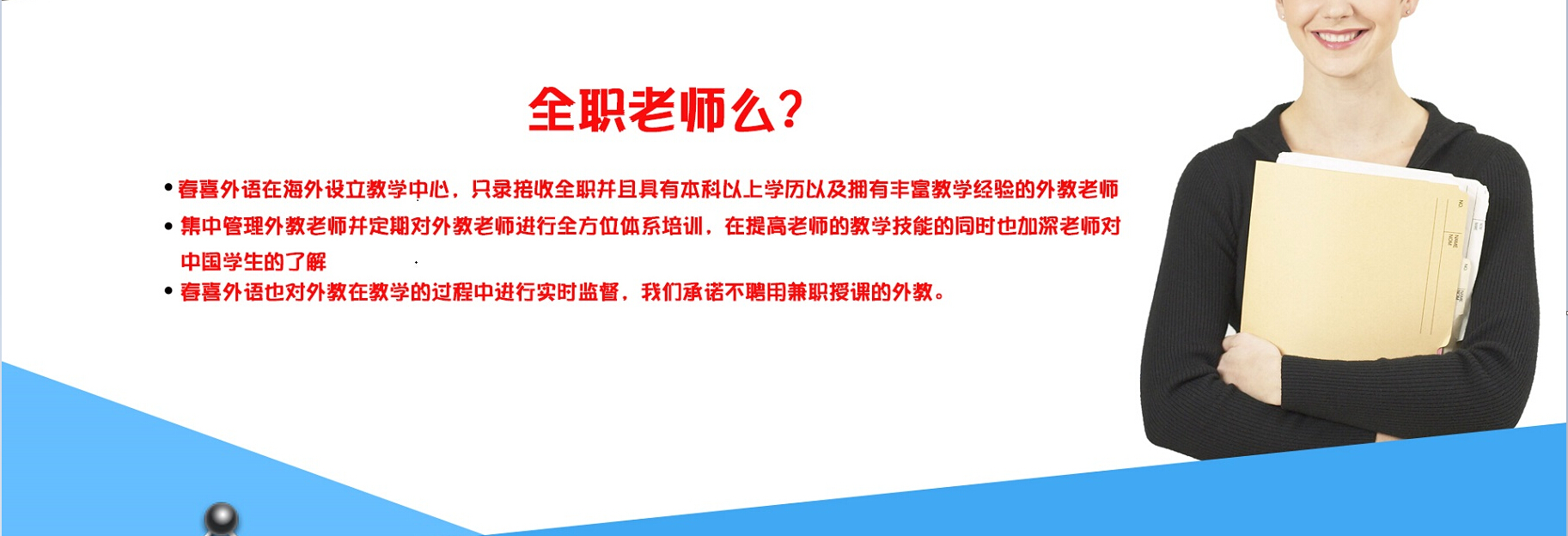 全职老师么？

• 春喜外语在海外设立教学中心，只录接收全职并且具有本科以上学历以及拥有丰富教学经验的外教老师

• 集中管理外教老师并定期对外教老师进行全方位体系培训，在提高老师的教学技能的同时也加深老师对中国学生的了解

• 春喜外语也对外教在教学的过程中进行实时监督，我们承诺不聘用兼职授课的外教。